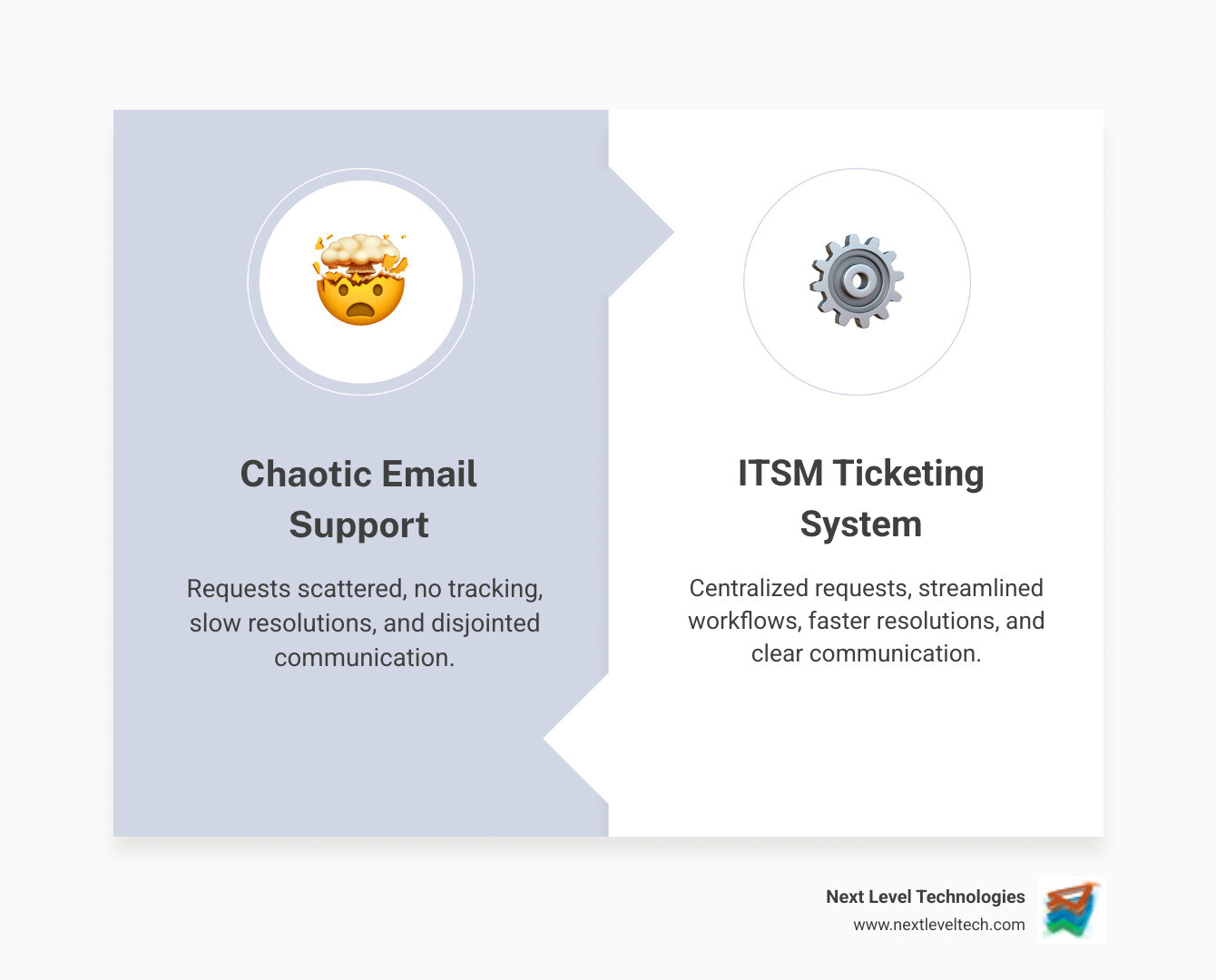 Chaotic Email Support

Requests scattered, no tracking, slow resolutions, and disjointed communication.

ITSM Ticketing System

Centralized requests, streamlined workflows, faster resolutions, and clear communication.

Next Level Technologies
www.nextleveltech.com